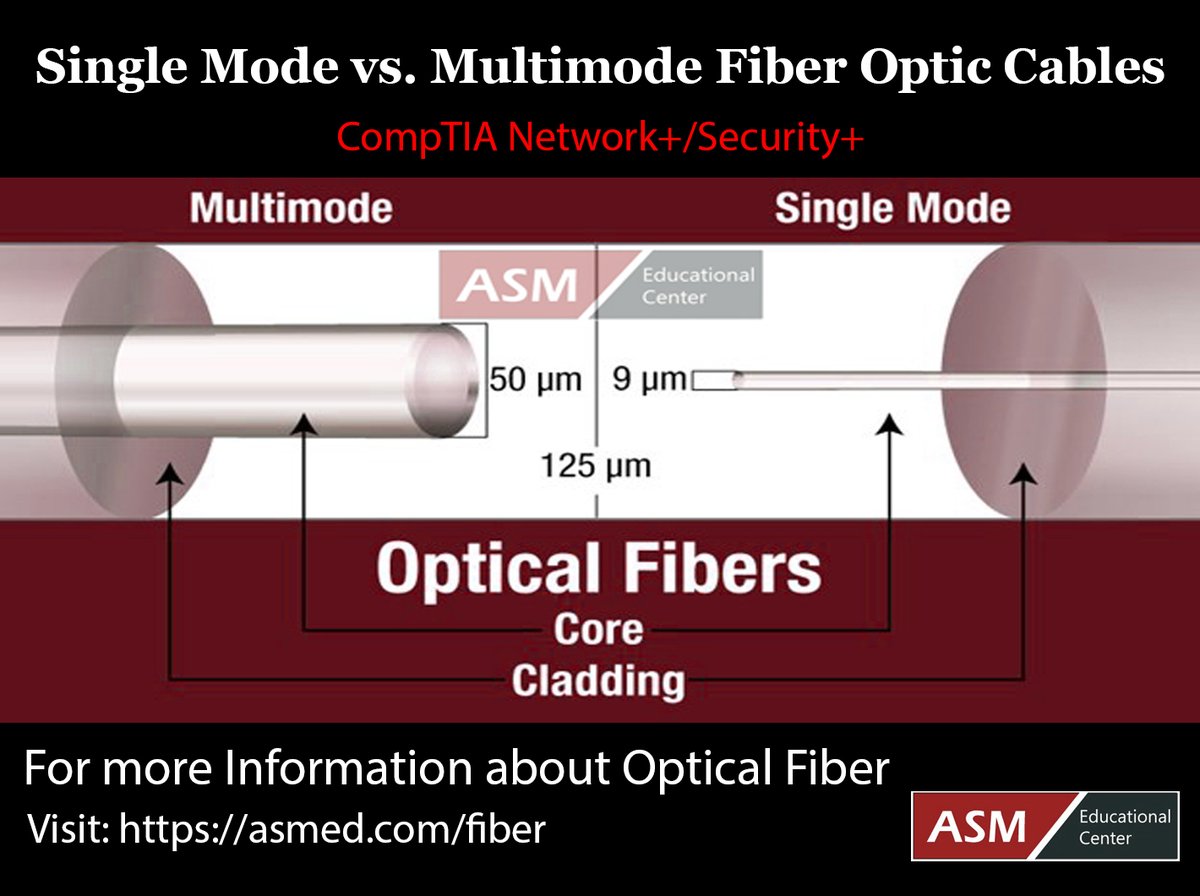 Single Mode vs. Multimode Fiber Optic Cables
CompTIA Network+/Security+

Multimode

Single Mode

ASM Educational Center

50 µm

9 µm

125 µm

Optical Fibers
Core
Cladding

For more Information about Optical Fiber
Visit: https://asmed.com/fiber

ASM Educational Center